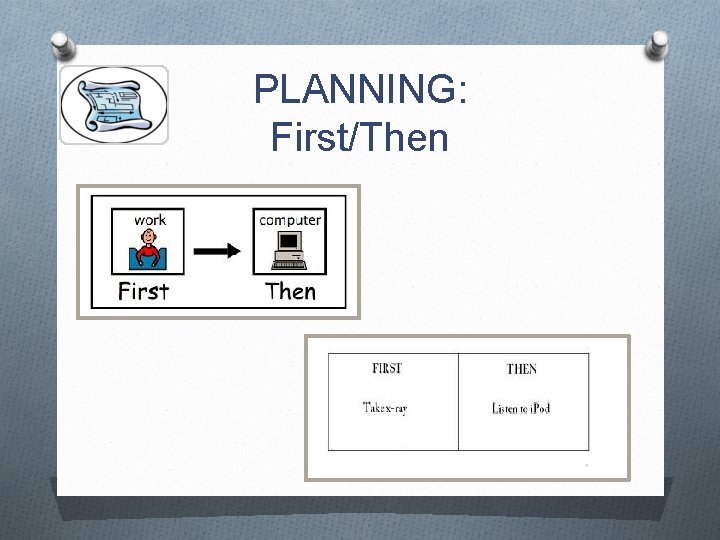 PLANNING:
First/Then

work

computer

First

Then

| FIRST | THEN |
|---|---|
| Take x-ray | Listen to iPod |